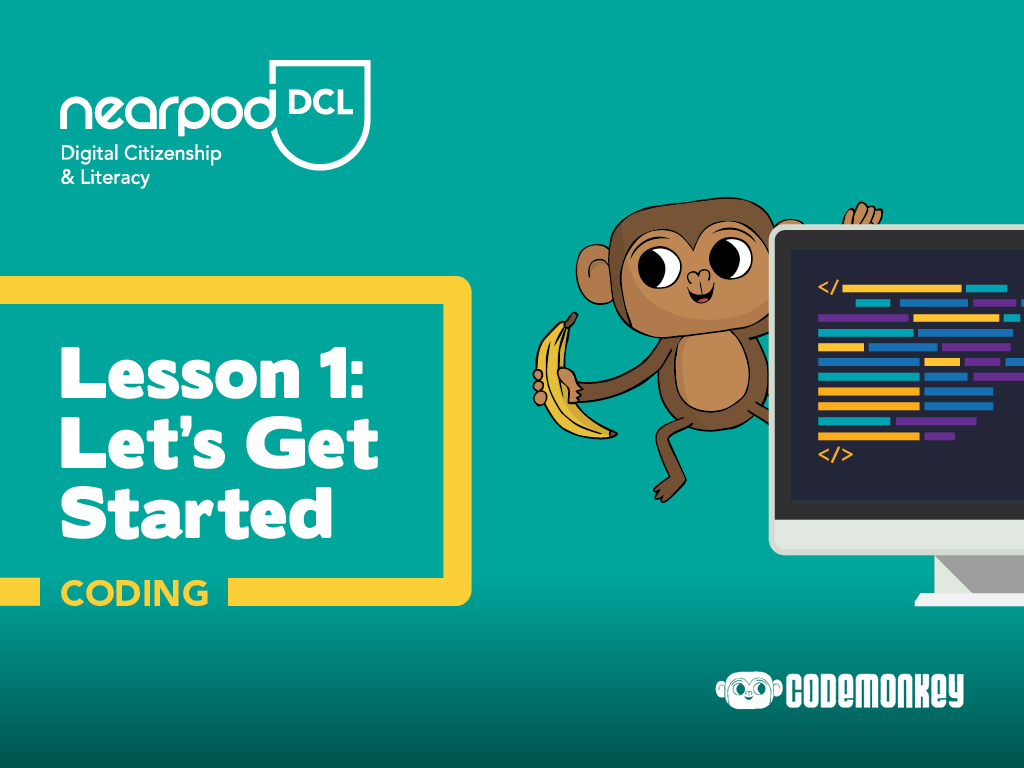 nearpod DCL
Digital Citizenship & Literacy

Lesson 1: Let's Get Started

CODING

</

</>

CODEMONKEY